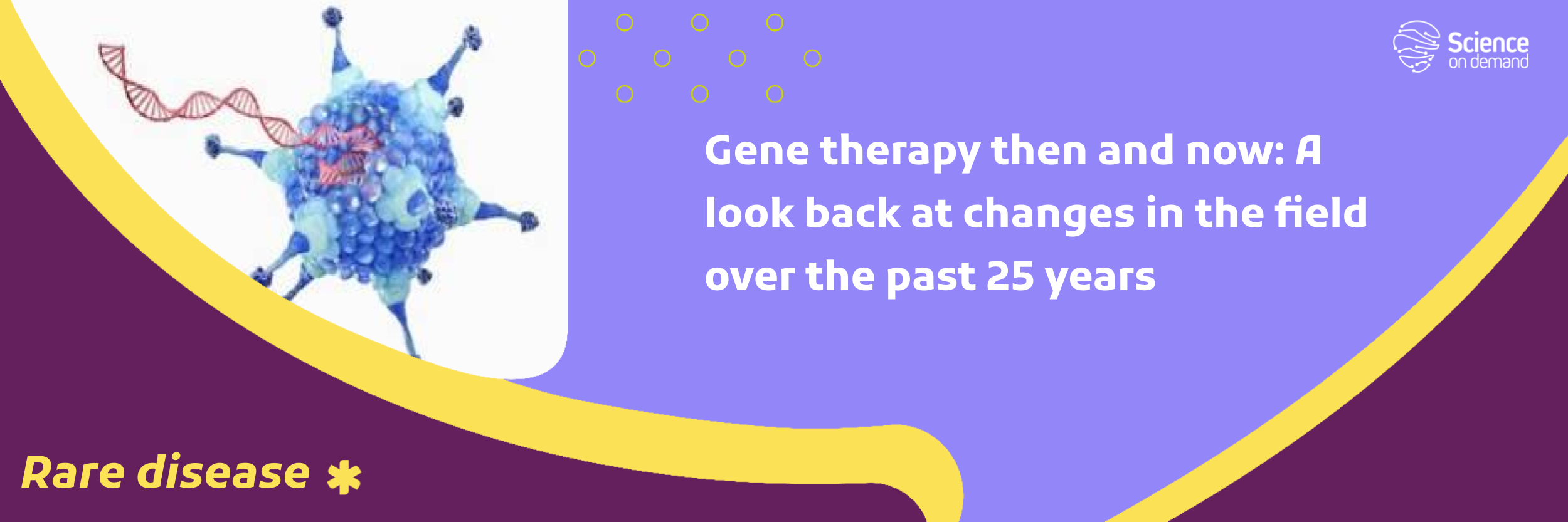 Science on demand

Gene therapy then and now: A look back at changes in the field over the past 25 years

Rare disease